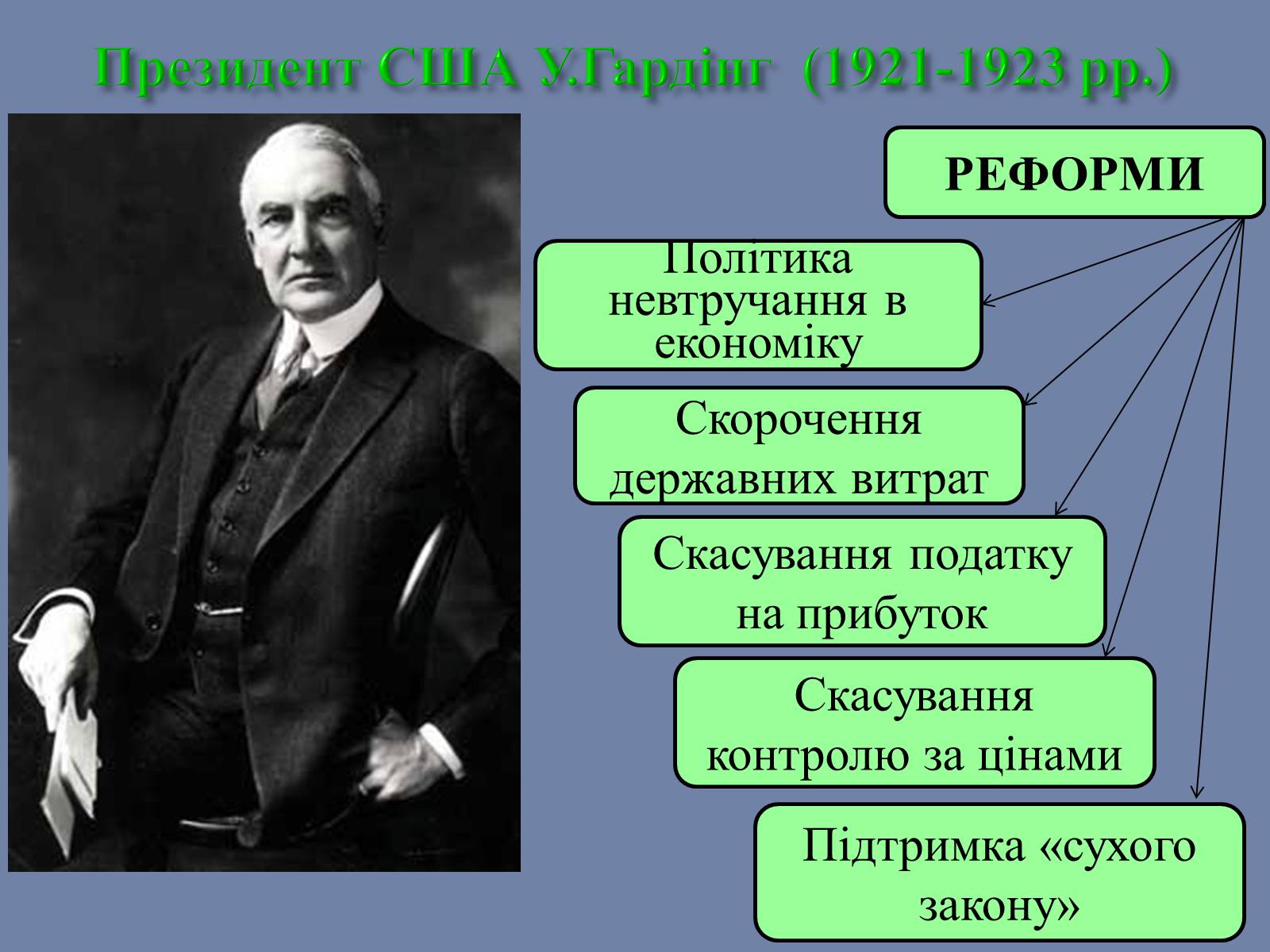 Президент США У.Гардінг (1921-1923 рр.)

РЕФОРМИ

Політика невтручання в економіку

Скорочення державних витрат

Скасування податку на прибуток

Скасування контролю за цінами

Підтримка «сухого закону»